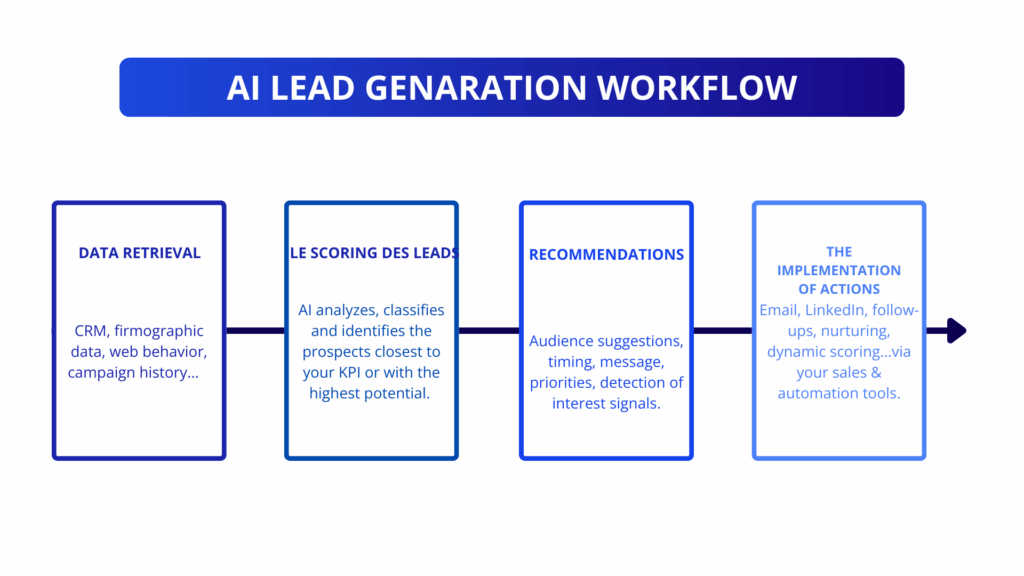 AI LEAD GENARATION WORKFLOW

DATA RETRIEVAL

CRM, firmographic data, web behavior, campaign history...

LE SCORING DES LEADS

AI analyzes, classifies and identifies the prospects closest to your KPI or with the highest potential.

RECOMMENDATIONS

Audience suggestions, timing, message, priorities, detection of interest signals.

THE IMPLEMENTATION OF ACTIONS

Email, LinkedIn, follow-ups, nurturing, dynamic scoring...via your sales & automation tools.